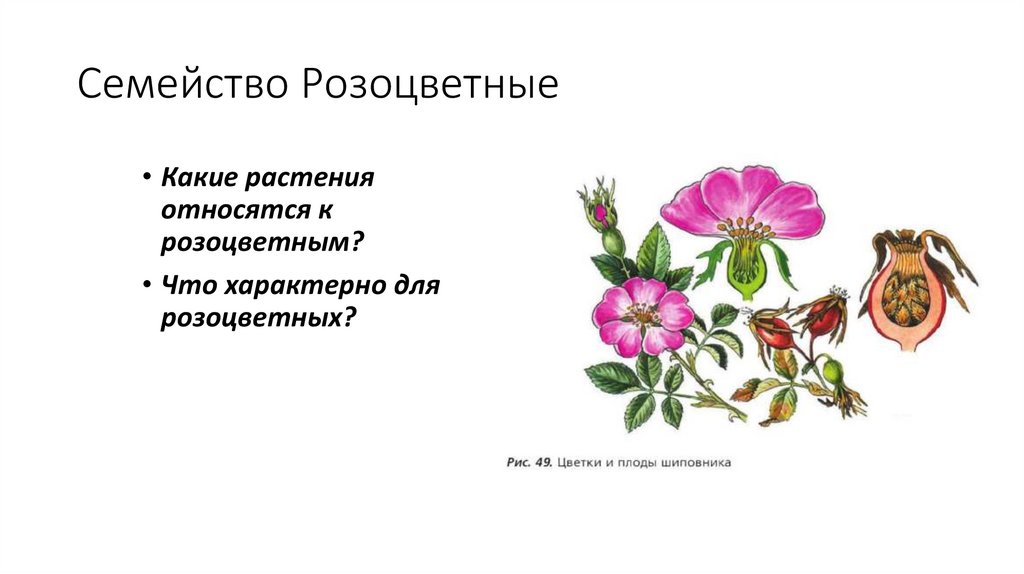 Семейство Розоцветные

• Какие растения относятся к розоцветным?

• Что характерно для розоцветных?

Рис. 49. Цветки и плоды шиповника